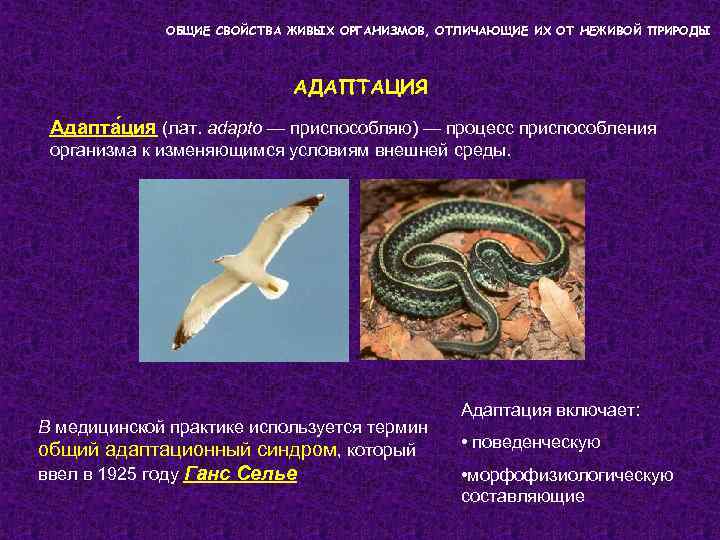 ОБЩИЕ СВОЙСТВА ЖИВЫХ ОРГАНИЗМОВ, ОТЛИЧАЮЩИЕ ИХ ОТ НЕЖИВОЙ ПРИРОДЫ

АДАПТАЦИЯ

Адапта́ция (лат. adapto — приспособляю) — процесс приспособления организма к изменяющимся условиям внешней среды.

В медицинской практике используется термин общий адаптационный синдром, который ввел в 1925 году Ганс Селье

Адаптация включает:
• поведенческую
•морфофизиологическую составляющие